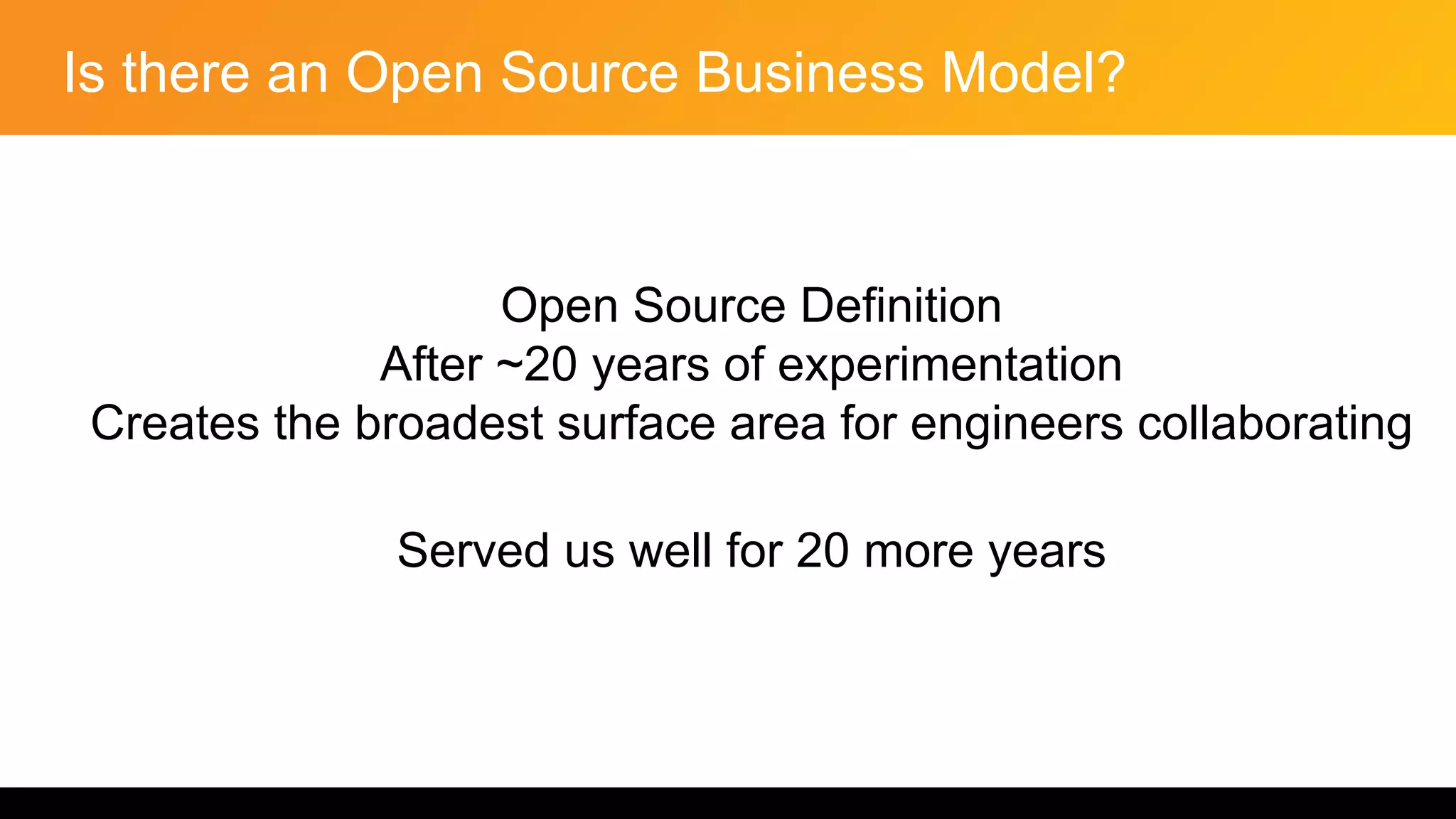 Is there an Open Source Business Model?

Open Source Definition
After ~20 years of experimentation
Creates the broadest surface area for engineers collaborating

Served us well for 20 more years